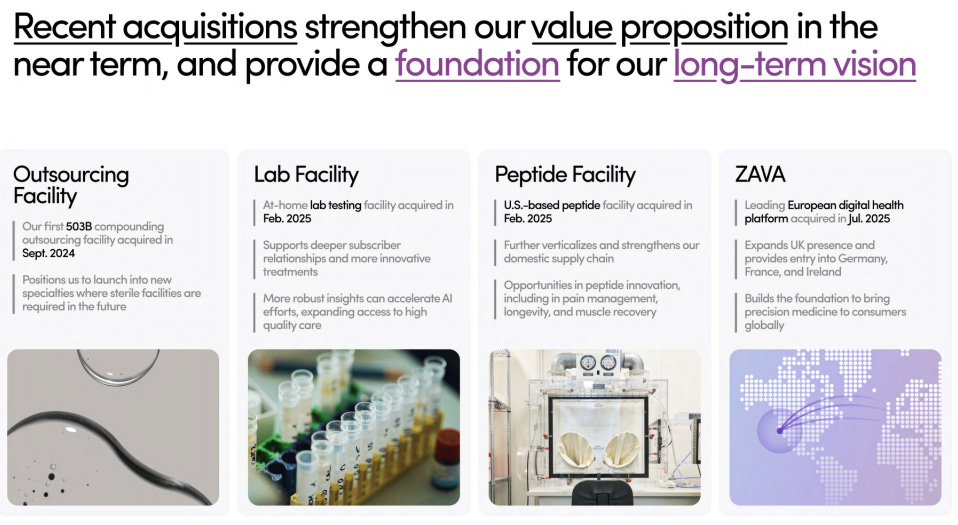 Recent acquisitions strengthen our value proposition in the near term, and provide a foundation for our long-term vision

Outsourcing Facility

Our first 503B compounding outsourcing facility acquired in Sept. 2024

Positions us to launch into new specialties where sterile facilities are required in the future

Lab Facility

At-home lab testing facility acquired in Feb. 2025

Supports deeper subscriber relationships and more innovative treatments

More robust insights can accelerate AI efforts, expanding access to high quality care

Peptide Facility

U.S.-based peptide facility acquired in Feb. 2025

Further verticalizes and strengthens our domestic supply chain

Opportunities in peptide innovation, including in pain management, longevity, and muscle recovery

ZAVA

Leading European digital health platform acquired in Jul. 2025

Expands UK presence and provides entry into Germany, France, and Ireland

Builds the foundation to bring precision medicine to consumers globally